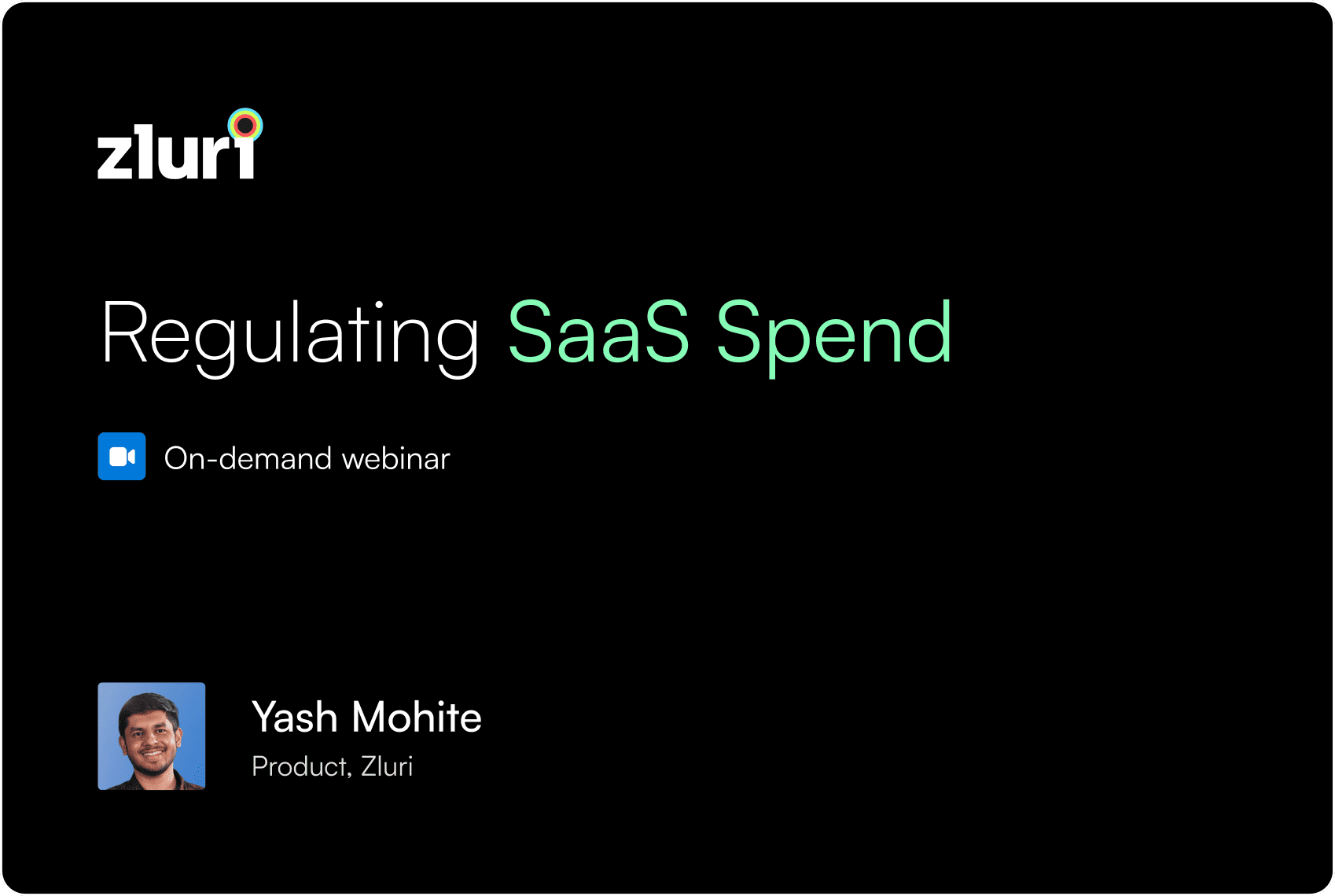 zluri

Regulating SaaS Spend

On-demand webinar

Yash Mohite
Product, Zluri